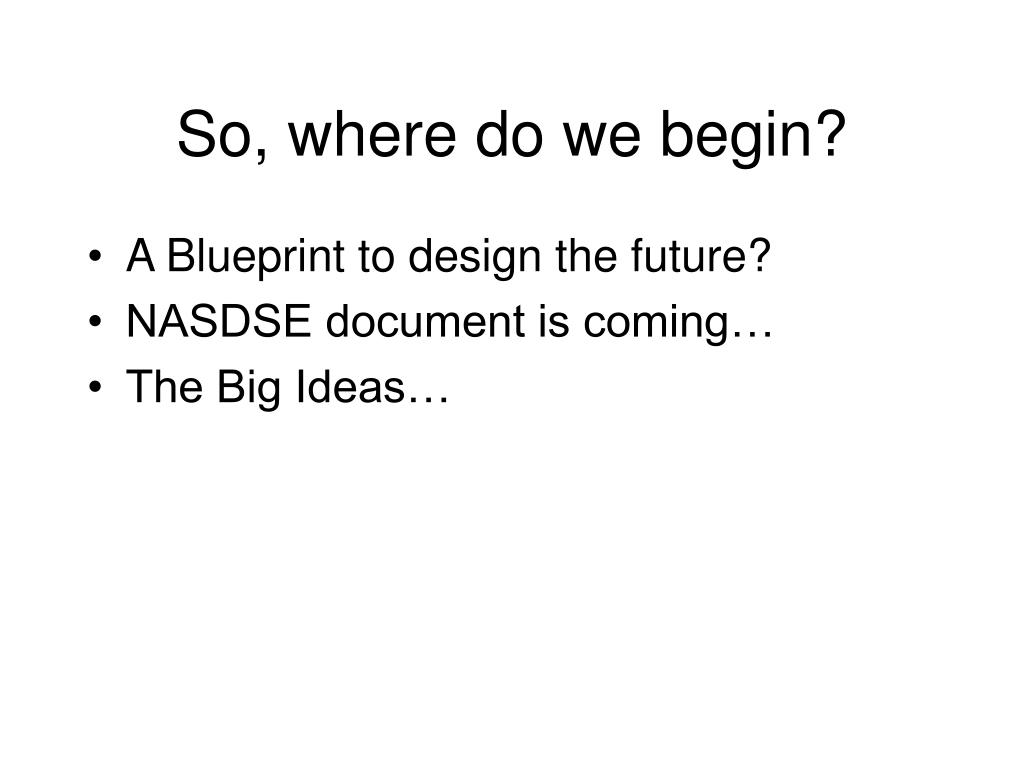 So, where do we begin?

• A Blueprint to design the future?
• NASDSE document is coming…
• The Big Ideas…